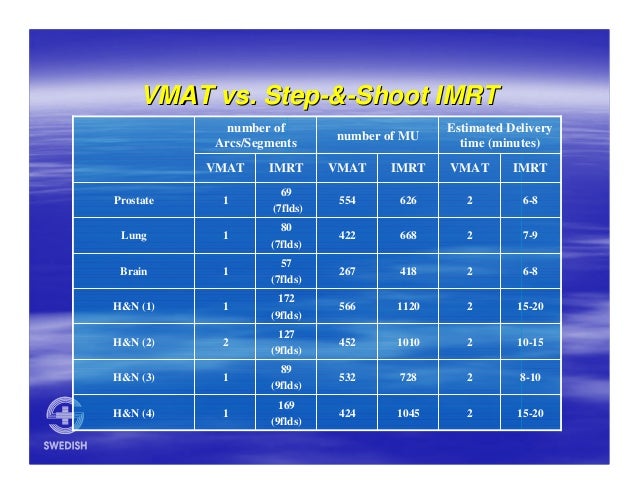 VMAT vs. Step-&-Shoot IMRT

| | number of Arcs/Segments | | number of MU | | Estimated Delivery time (minutes) | |
|---|---|---|---|---|---|---|
| | VMAT | IMRT | VMAT | IMRT | VMAT | IMRT |
| Prostate | 1 | 69 (7flds) | 554 | 626 | 2 | 6-8 |
| Lung | 1 | 80 (7flds) | 422 | 668 | 2 | 7-9 |
| Brain | 1 | 57 (7flds) | 267 | 418 | 2 | 6-8 |
| H&N (1) | 1 | 172 (9flds) | 566 | 1120 | 2 | 15-20 |
| H&N (2) | 2 | 127 (9flds) | 452 | 1010 | 2 | 10-15 |
| H&N (3) | 1 | 89 (9flds) | 532 | 728 | 2 | 8-10 |
| H&N (4) | 1 | 169 (9flds) | 424 | 1045 | 2 | 15-20 |

SWEDISH